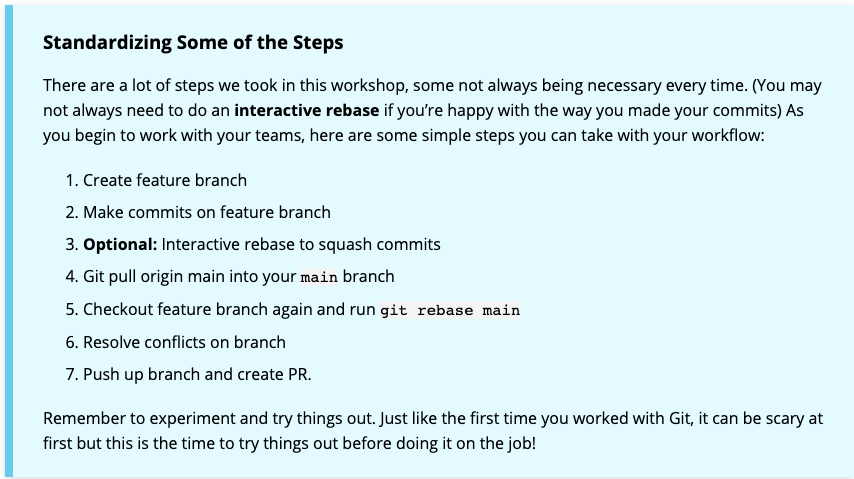 Standardizing Some of the Steps

There are a lot of steps we took in this workshop, some not always being necessary every time. (You may not always need to do an interactive rebase if you're happy with the way you made your commits) As you begin to work with your teams, here are some simple steps you can take with your workflow:

1. Create feature branch
2. Make commits on feature branch
3. Optional: Interactive rebase to squash commits
4. Git pull origin main into your main branch
5. Checkout feature branch again and run git rebase main
6. Resolve conflicts on branch
7. Push up branch and create PR.

Remember to experiment and try things out. Just like the first time you worked with Git, it can be scary at first but this is the time to try things out before doing it on the job!